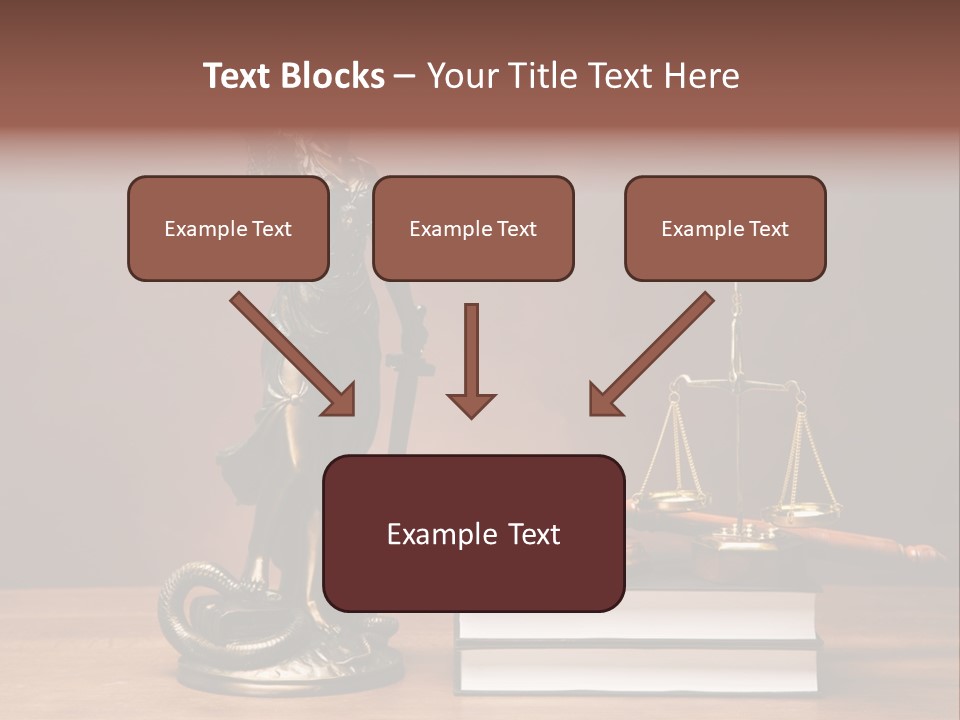 Text Blocks – Your Title Text Here

Example Text

Example Text

Example Text

Example Text